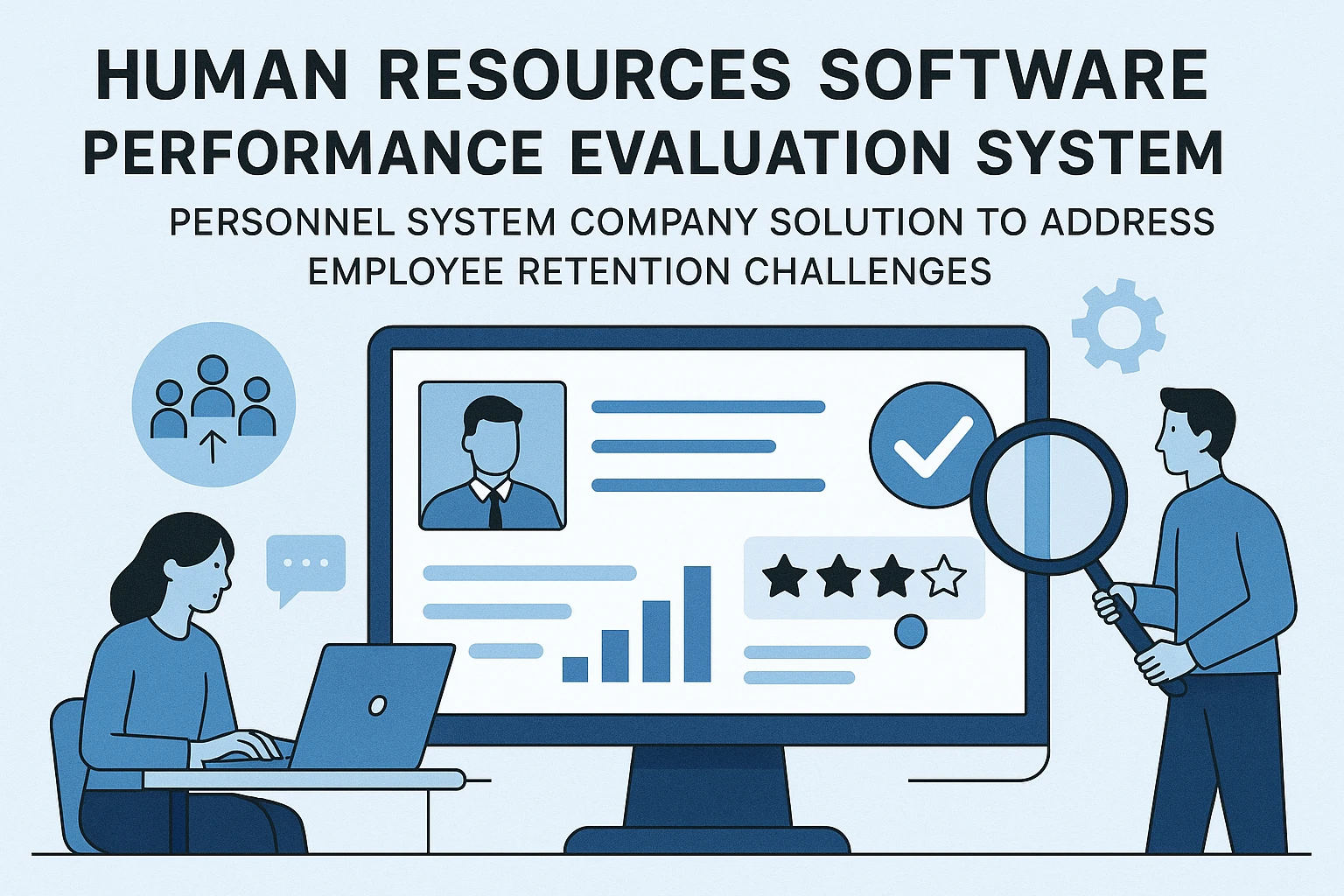 HUMAN RESOURCES SOFTWARE PERFORMANCE EVALUATION SYSTEM

PERSONNEL SYSTEM COMPANY SOLUTION TO ADDRESS EMPLOYEE RETENTION CHALLENGES